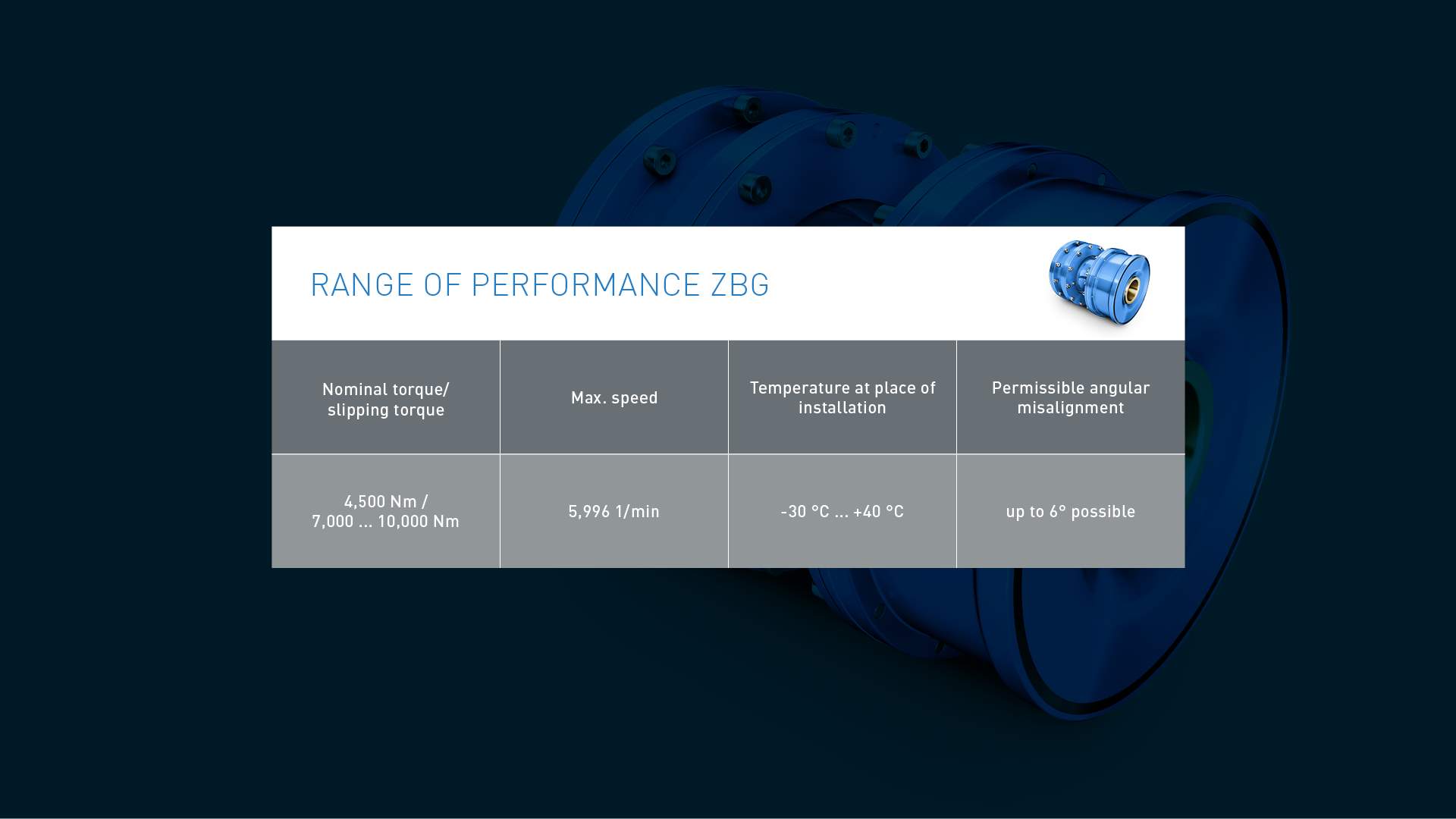 RANGE OF PERFORMANCE ZBG

| Nominal torque/ slipping torque | Max. speed | Temperature at place of installation | Permissible angular misalignment |
|---|---|---|---|
| 4,500 Nm / 7,000 ... 10,000 Nm | 5,996 1/min | -30 °C ... +40 °C | up to 6° possible |